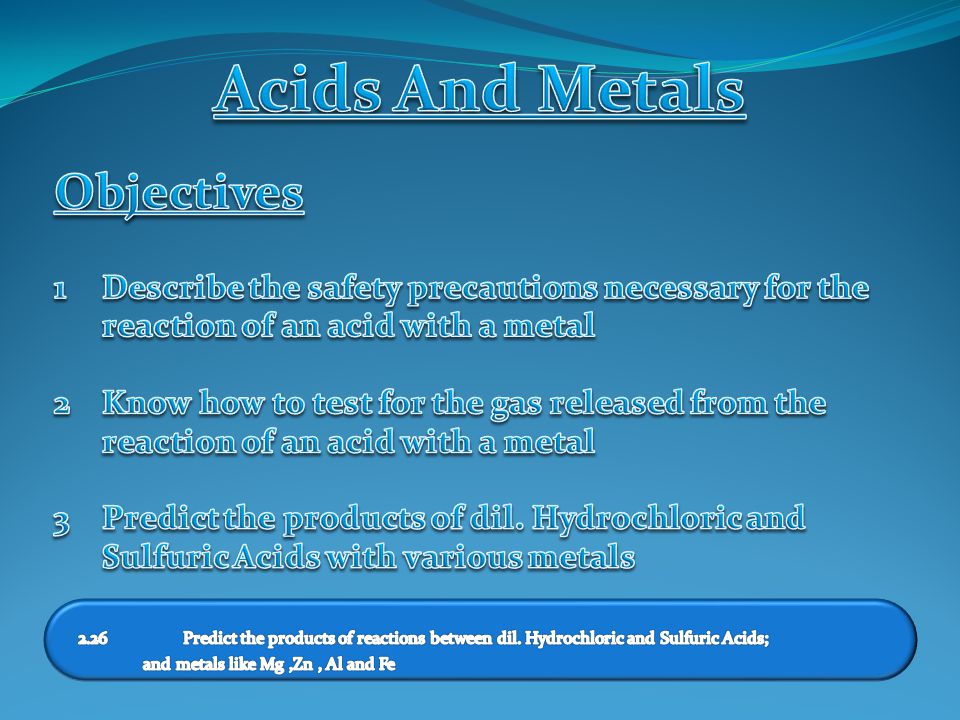 Acids And Metals

Objectives

1 Describe the safety precautions necessary for the reaction of an acid with a metal

2 Know how to test for the gas released from the reaction of an acid with a metal

3 Predict the products of dil. Hydrochloric and Sulfuric Acids with various metals

2.26 Predict the products of reactions between dil. Hydrochloric and Sulfuric Acids; and metals like Mg ,Zn , Al and Fe